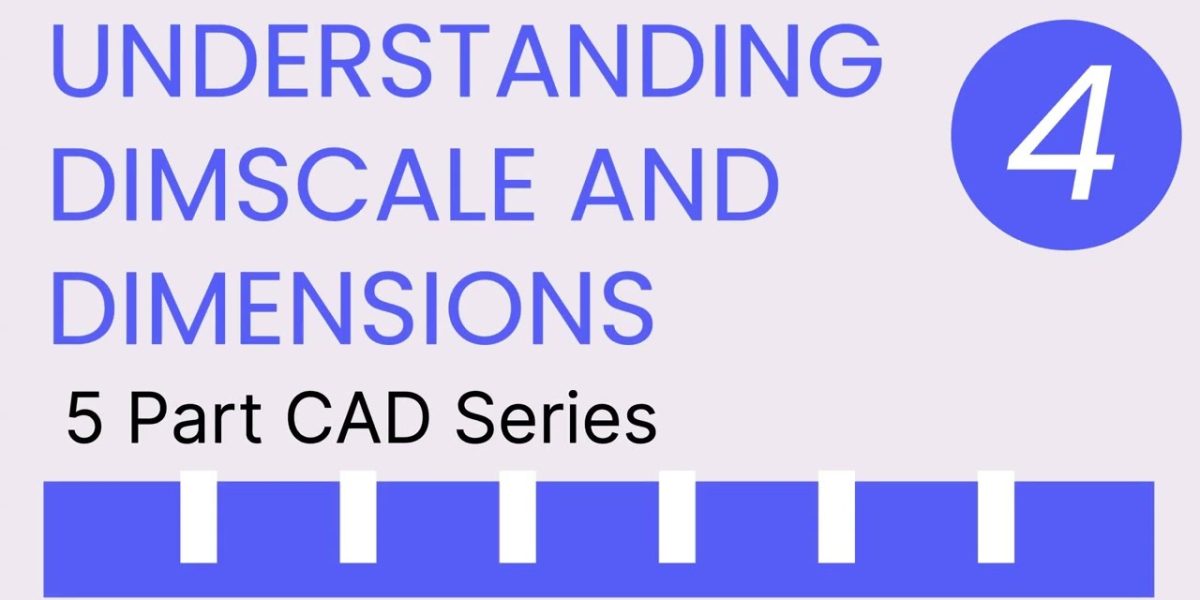 UNDERSTANDING DIMSCALE AND DIMENSIONS

4

5 Part CAD Series